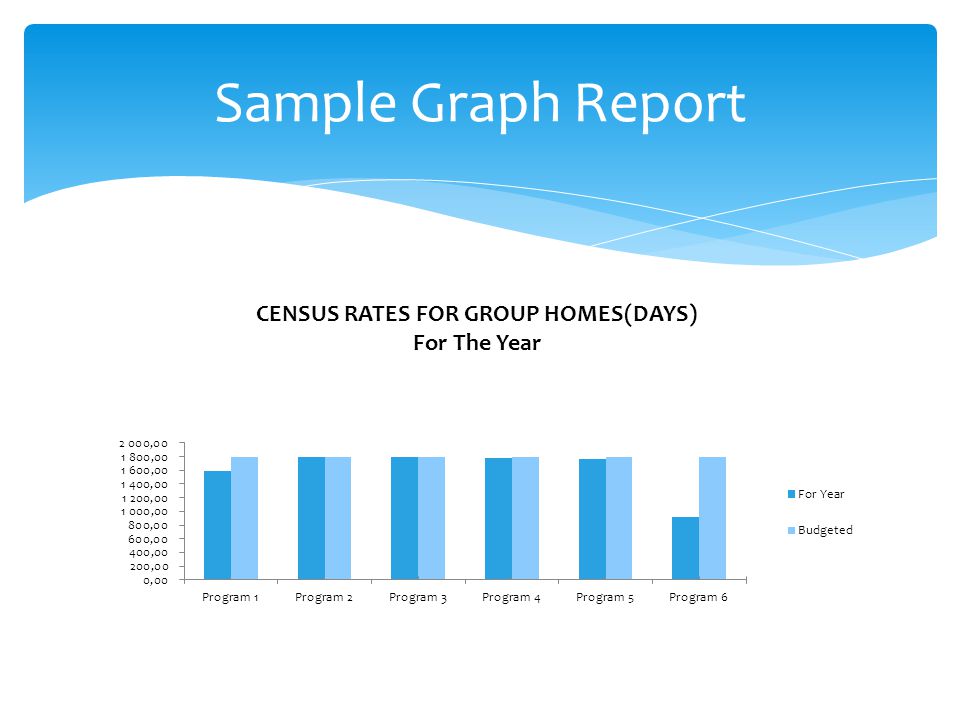 Sample Graph Report

CENSUS RATES FOR GROUP HOMES(DAYS)
For The Year

2 000,00
1 800,00
1 600,00
1 400,00
1 200,00
1 000,00
800,00
600,00
400,00
200,00
0,00

Program 1 Program 2 Program 3 Program 4 Program 5 Program 6

For Year
Budgeted